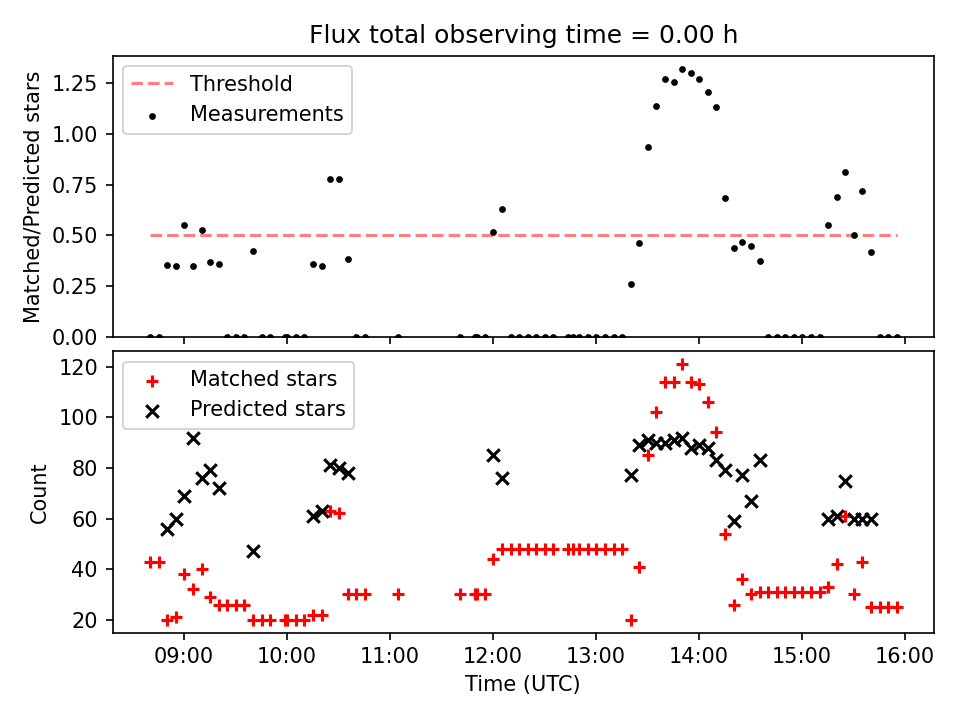 Flux total observing time = 0.00 h

Threshold
Measurements

Matched/Predicted stars

1.25
1.00
0.75
0.50
0.25
0.00

Matched stars
Predicted stars

Count

120
100
80
60
40
20

09:00 10:00 11:00 12:00 13:00 14:00 15:00 16:00

Time (UTC)